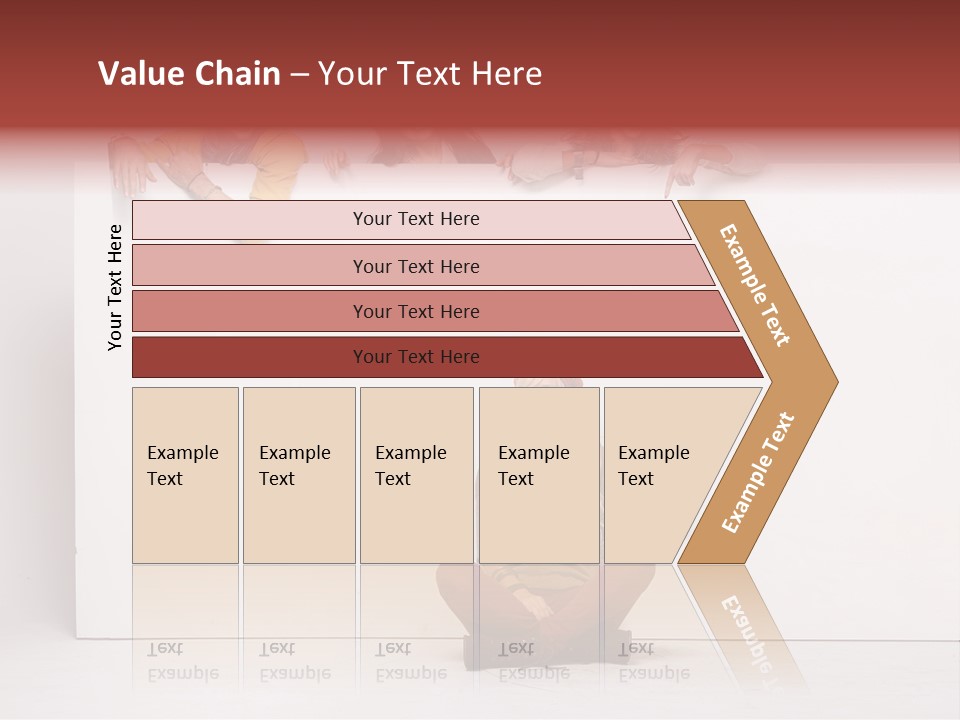 Value Chain – Your Text Here

Your Text Here

Your Text Here

Your Text Here

Your Text Here

Your Text Here

Example Text

Example Text

Example Text

Example Text

Example Text

Example Text

Example Text